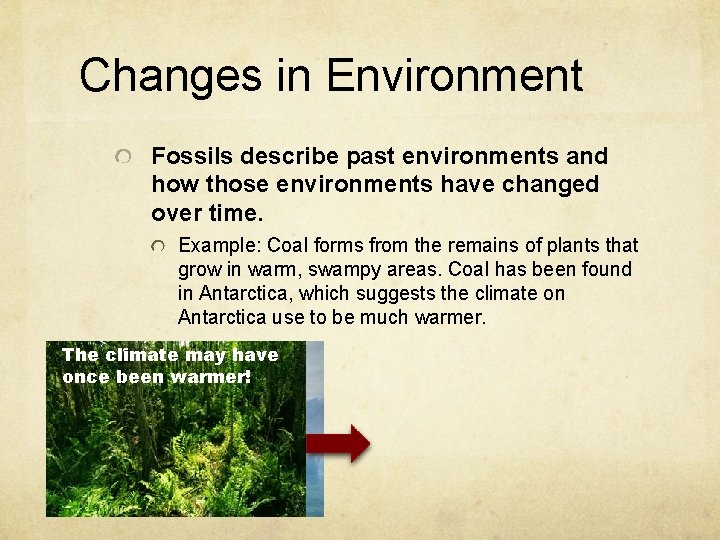 Changes in Environment

Fossils describe past environments and how those environments have changed over time.

Example: Coal forms from the remains of plants that grow in warm, swampy areas. Coal has been found in Antarctica, which suggests the climate on Antarctica use to be much warmer.

The climate may have once been warmer!